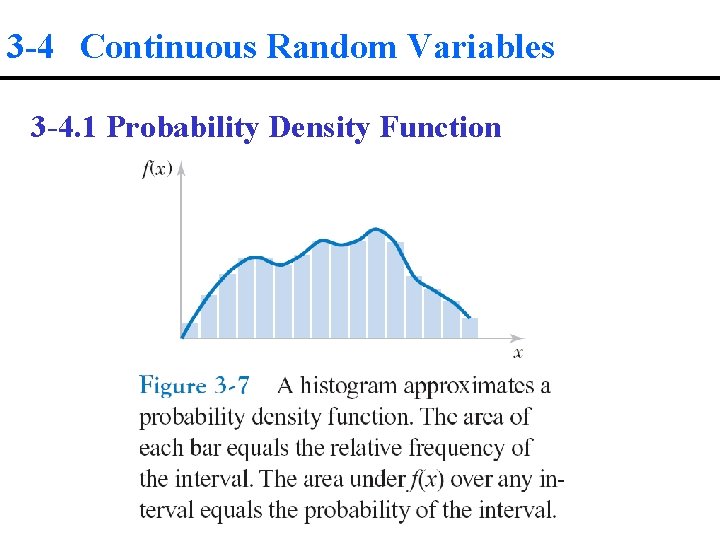 3-4 Continuous Random Variables

3-4.1 Probability Density Function

$f(x)$

$x$

Figure 3-7 A histogram approximates a probability density function. The area of each bar equals the relative frequency of the interval. The area under $f(x)$ over any interval equals the probability of the interval.